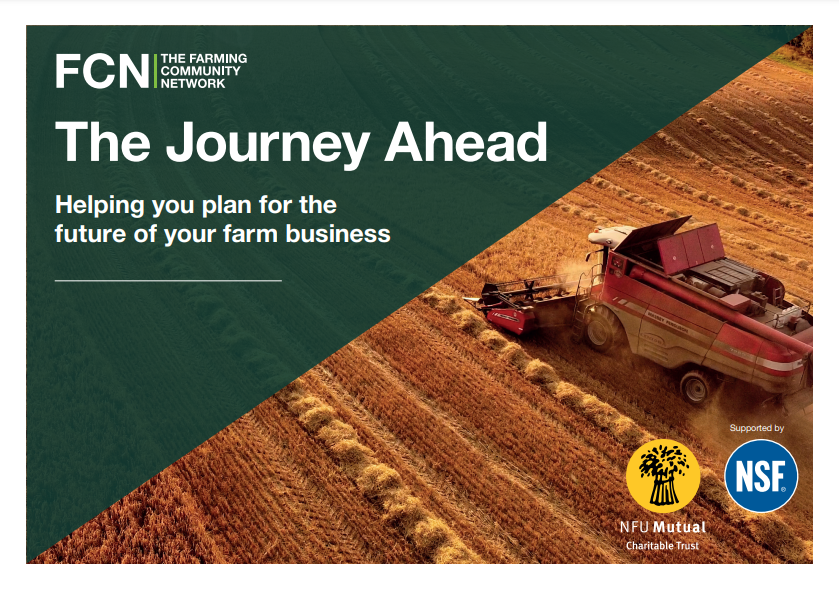 FCN THE FARMING COMMUNITY NETWORK

The Journey Ahead

Helping you plan for the future of your farm business

Supported by

NFU Mutual
Charitable Trust

NSF